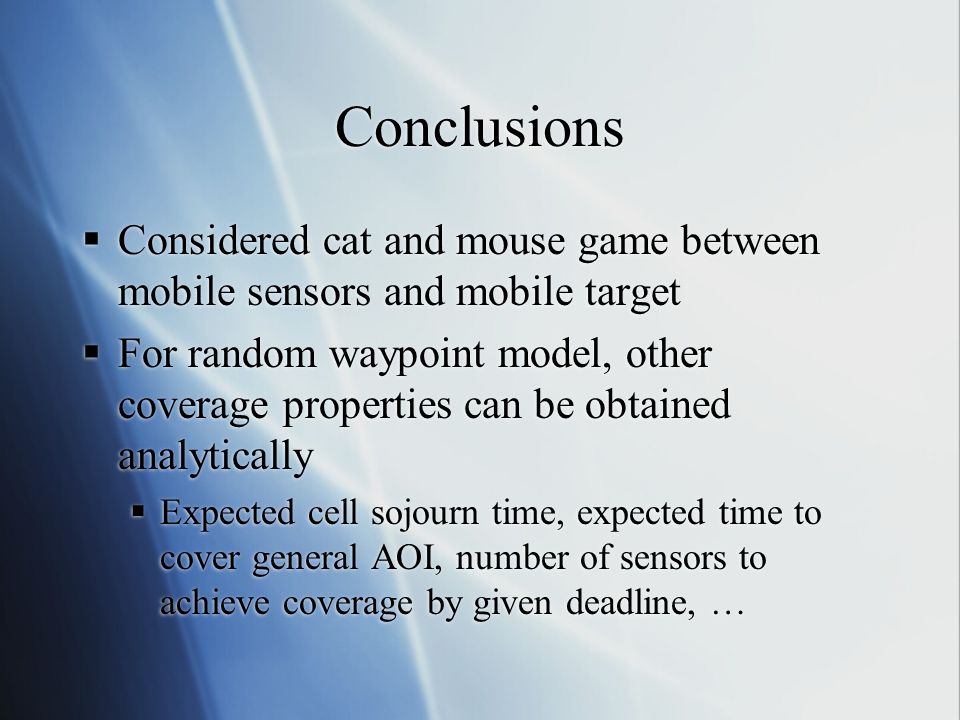 Conclusions

▪ Considered cat and mouse game between mobile sensors and mobile target

▪ For random waypoint model, other coverage properties can be obtained analytically

▪ Expected cell sojourn time, expected time to cover general AOI, number of sensors to achieve coverage by given deadline, …